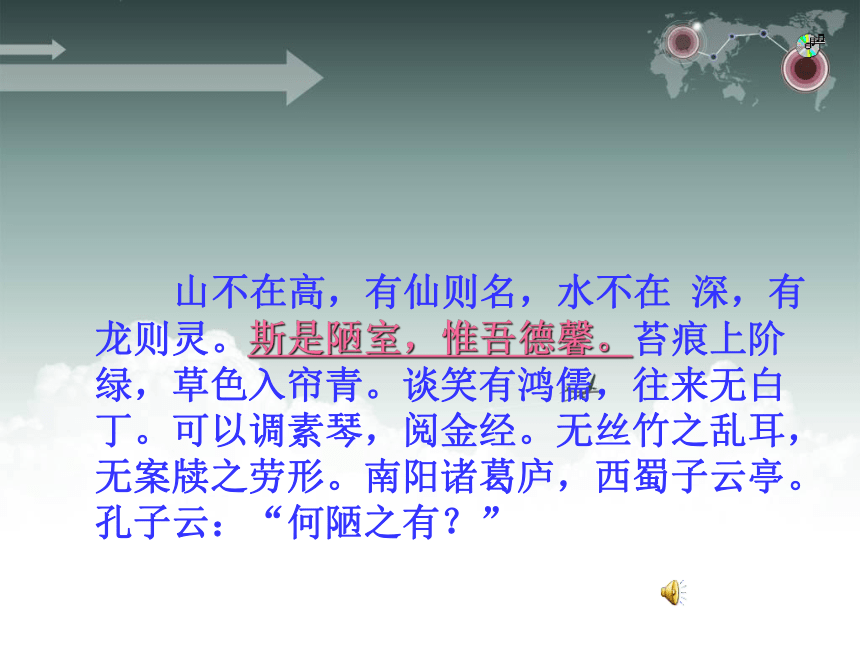 山不在高，有仙则名，水不在 深，有龙则灵。斯是陋室，惟吾德馨。苔痕上阶绿，草色入帘青。谈笑有鸿儒，往来无白丁。可以调素琴，阅金经。无丝竹之乱耳，无案牍之劳形。南阳诸葛庐，西蜀子云亭。孔子云：“何陋之有？”